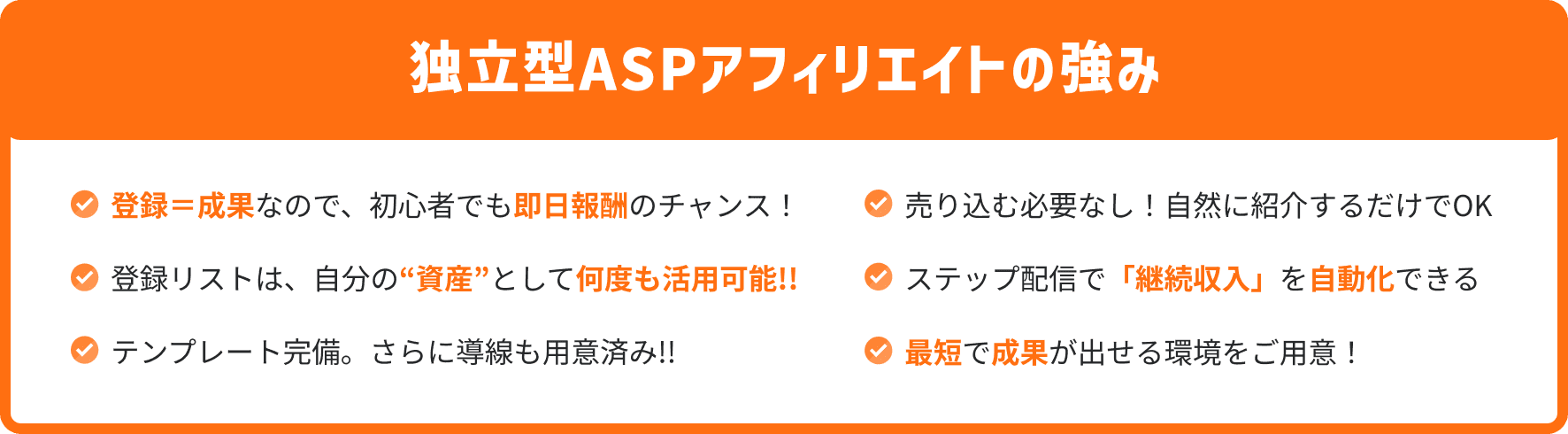 独立型ASPアフィリエイトの強み

登録＝成果なので、初心者でも即日報酬のチャンス！

登録リストは、自分の“資産”として何度も活用可能!!

テンプレート完備。さらに導線も用意済み!!

売り込む必要なし！自然に紹介するだけでOK

ステップ配信で「継続収入」を自動化できる

最短で成果が出せる環境をご用意！